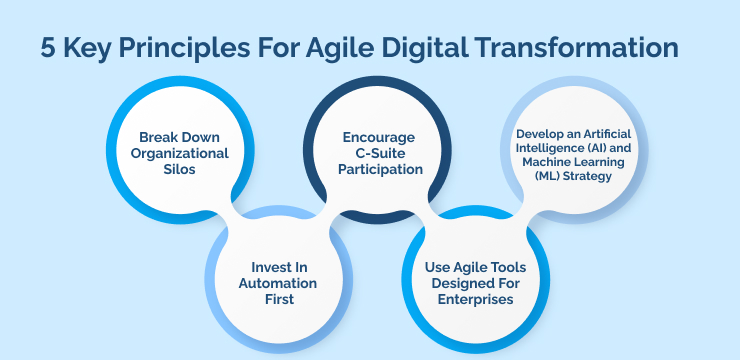 5 Key Principles For Agile Digital Transformation

Break Down Organizational Silos

Invest In Automation First

Encourage C-Suite Participation

Use Agile Tools Designed For Enterprises

Develop an Artificial Intelligence (AI) and Machine Learning (ML) Strategy